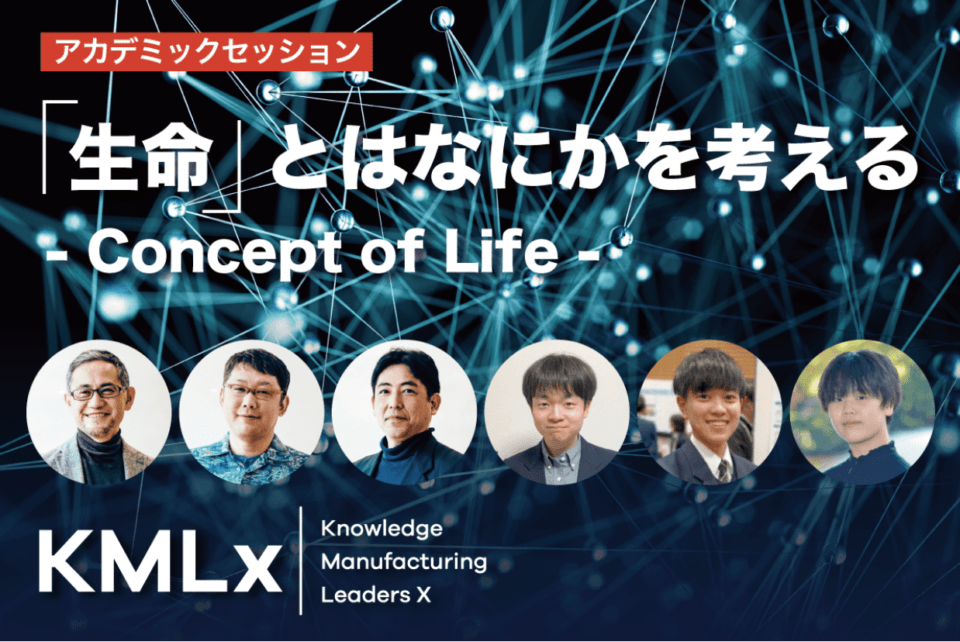 アカデミックセッション

「生命」とはなにかを考える
- Concept of Life -

KMLx
Knowledge
Manufacturing
Leaders X